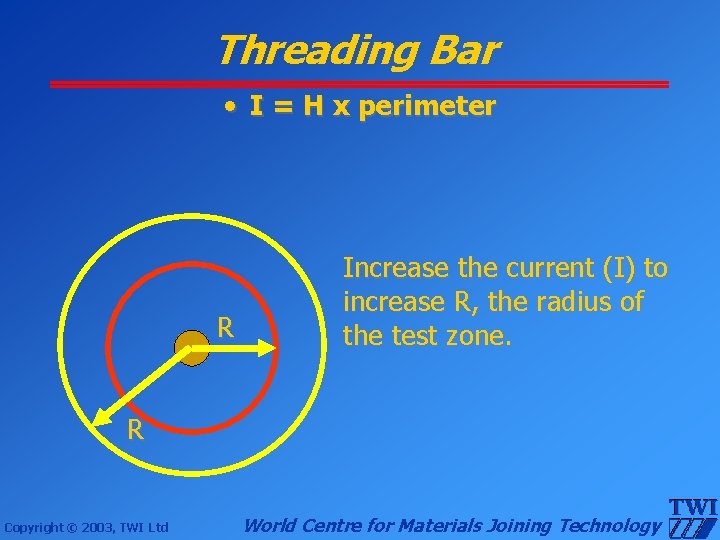 Threading Bar

• I = H x perimeter

R

R

Increase the current (I) to increase R, the radius of the test zone.

Copyright © 2003, TWI Ltd

World Centre for Materials Joining Technology

TWI